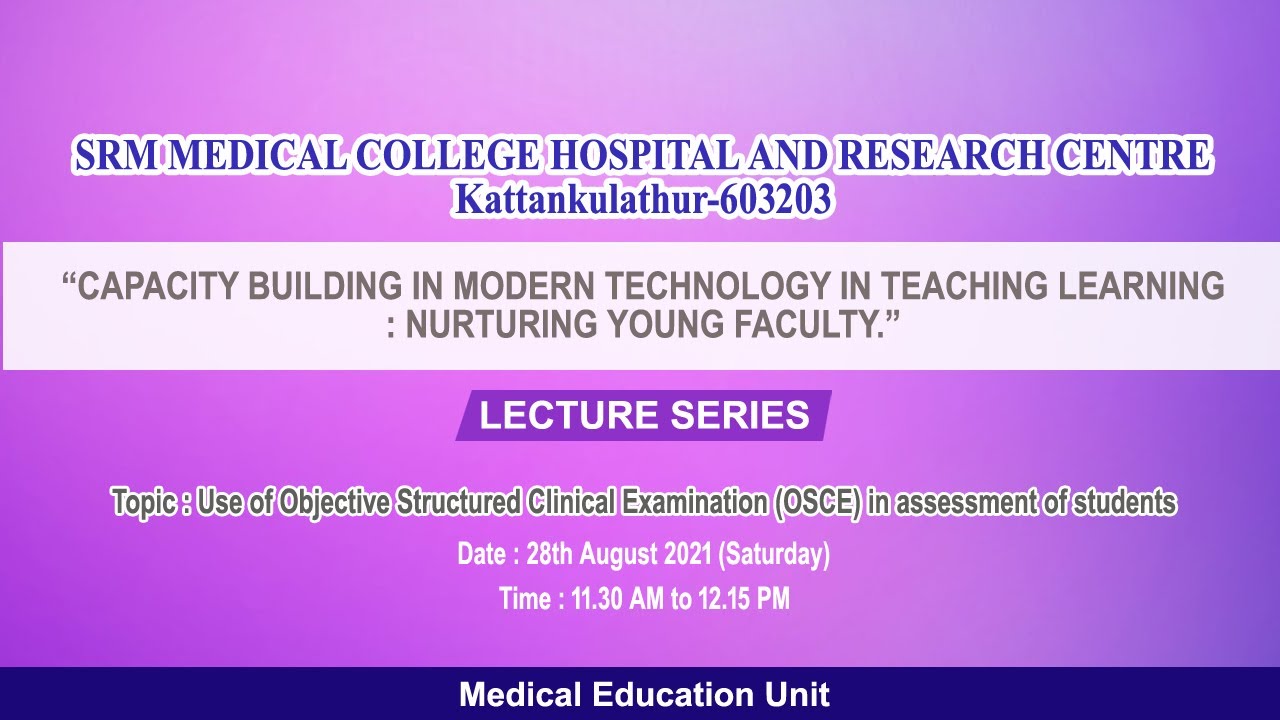 SRM MEDICAL COLLEGE HOSPITAL AND RESEARCH CENTRE
Kattankulathur-603203

“CAPACITY BUILDING IN MODERN TECHNOLOGY IN TEACHING LEARNING : NURTURING YOUNG FACULTY.”

LECTURE SERIES

Topic : Use of Objective Structured Clinical Examination (OSCE) in assessment of students

Date : 28th August 2021 (Saturday)

Time : 11.30 AM to 12.15 PM

Medical Education Unit